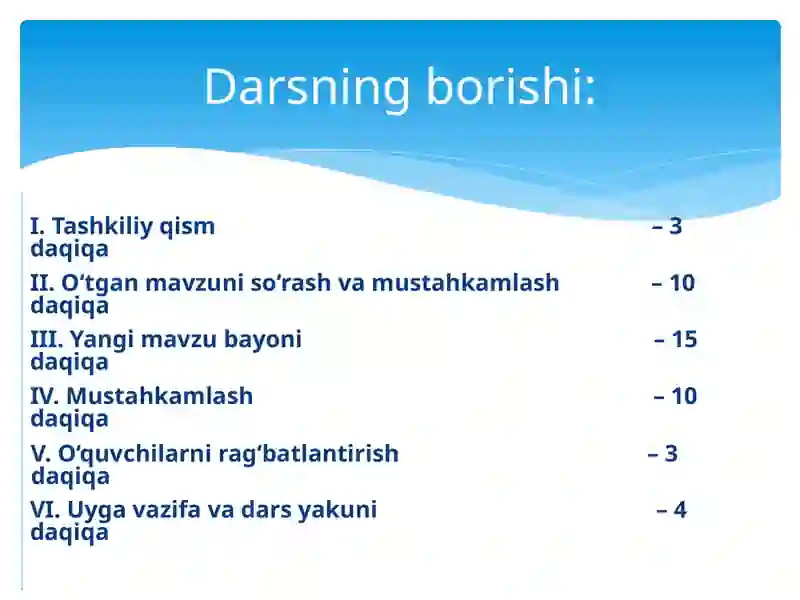 Darsning borishi:

I. Tashkiliy qism – 3 daqiqa

II. O‘tgan mavzuni so‘rash va mustahkamlash – 10 daqiqa

III. Yangi mavzu bayoni – 15 daqiqa

IV. Mustahkamlash – 10 daqiqa

V. O‘quvchilarni rag‘batlantirish – 3 daqiqa

VI. Uyga vazifa va dars yakuni – 4 daqiqa